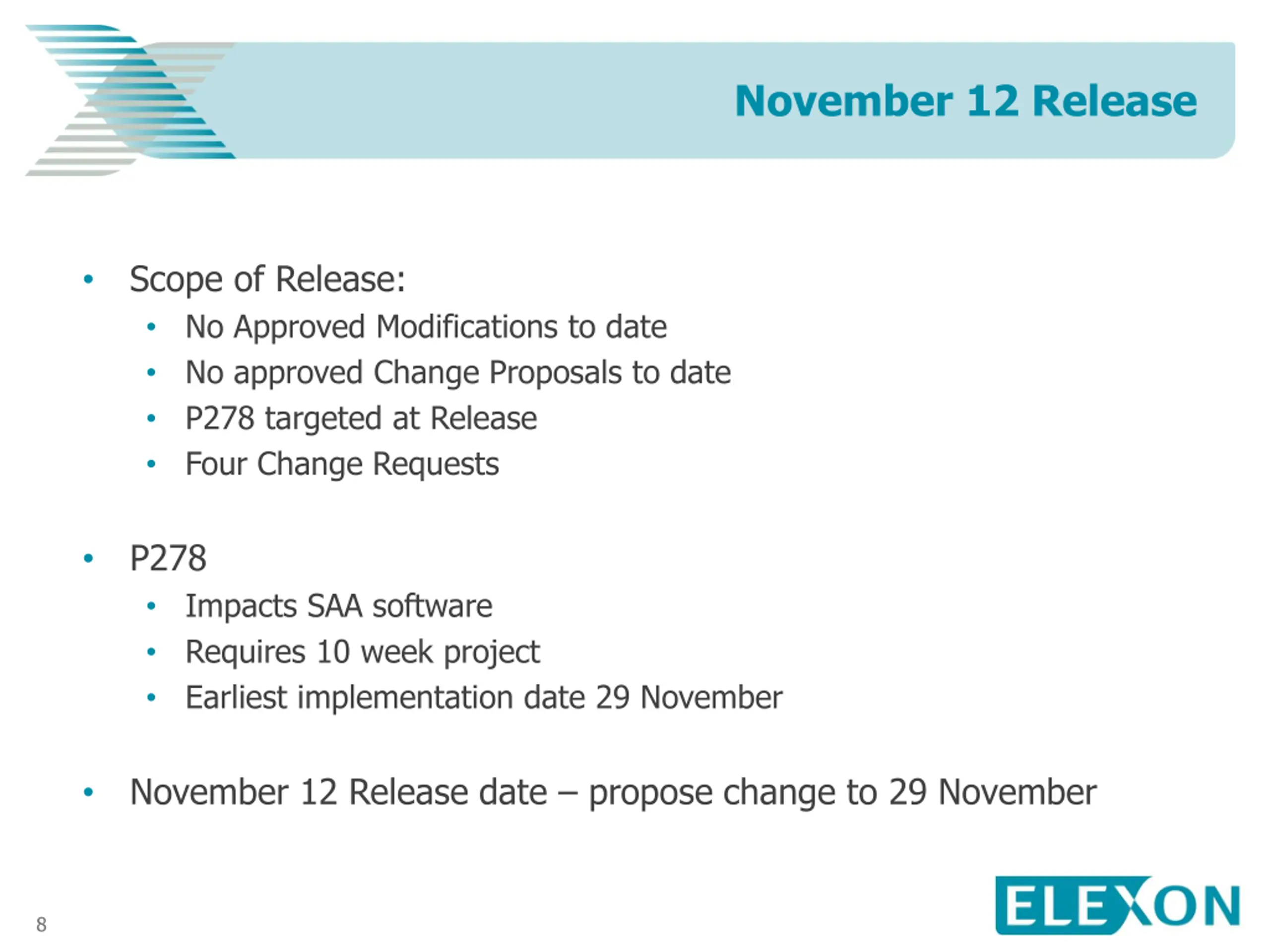 November 12 Release

• Scope of Release:
 • No Approved Modifications to date
 • No approved Change Proposals to date
 • P278 targeted at Release
 • Four Change Requests

• P278
 • Impacts SAA software
 • Requires 10 week project
 • Earliest implementation date 29 November

• November 12 Release date – propose change to 29 November

8

ELEXON